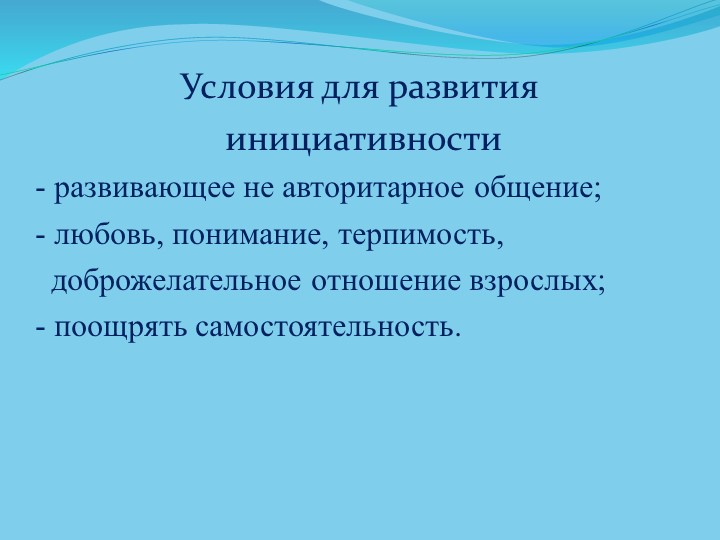 Условия для развития инициативности

- развивающее не авторитарное общение;
- любовь, понимание, терпимость, доброжелательное отношение взрослых;
- поощрять самостоятельность.